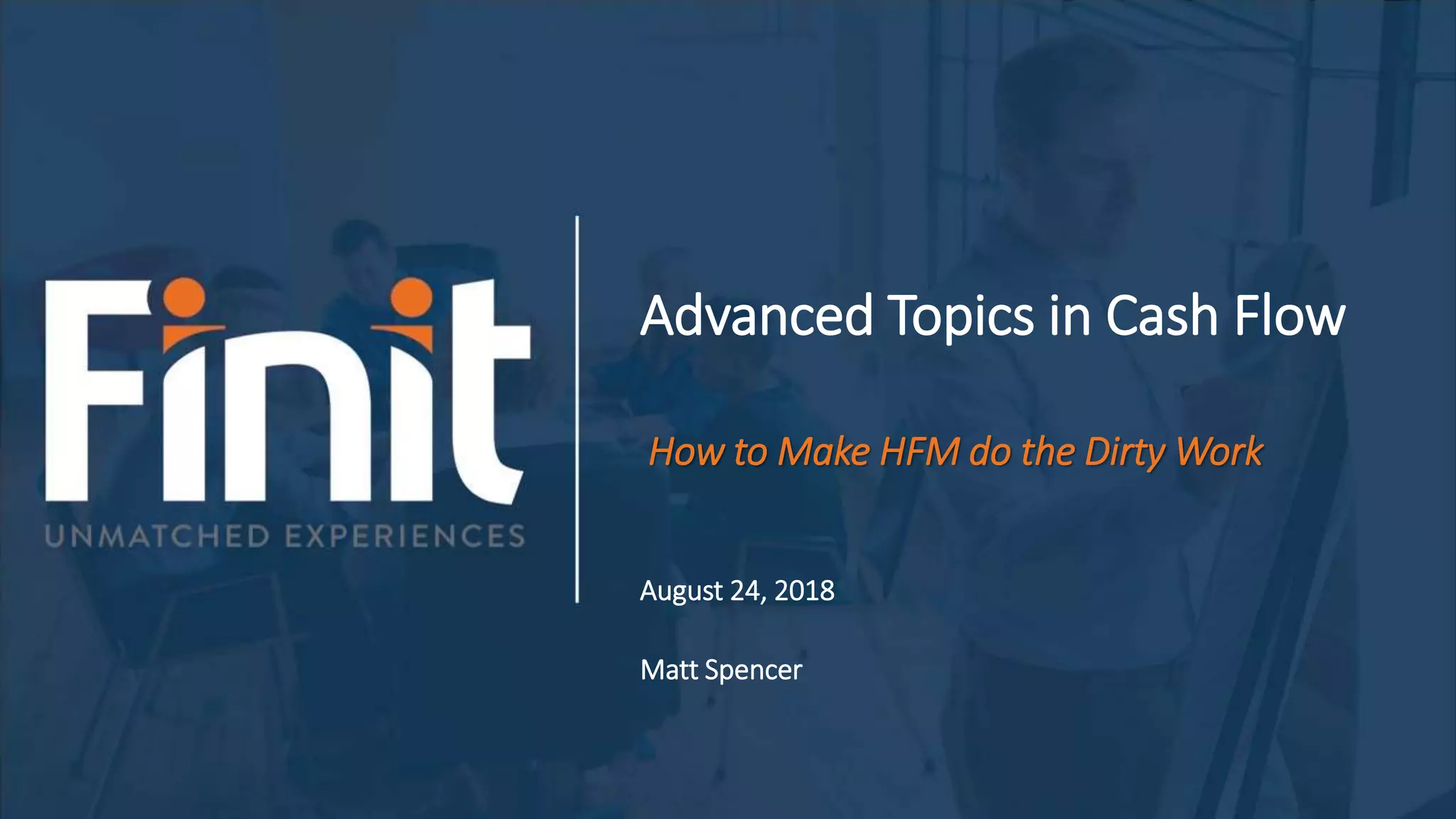 Finit
UNMATCHED EXPERIENCES

Advanced Topics in Cash Flow

How to Make HFM do the Dirty Work

August 24, 2018

Matt Spencer